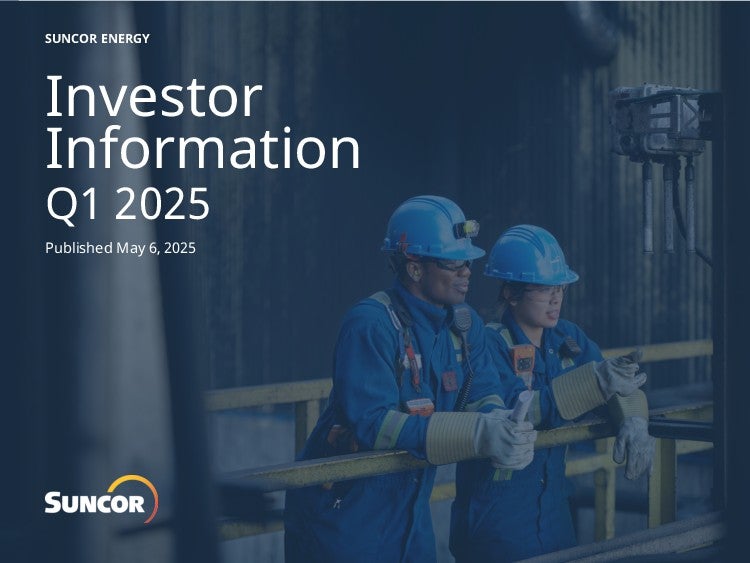 SUNCOR ENERGY

Investor Information
Q1 2025

Published May 6, 2025

SUNCOR